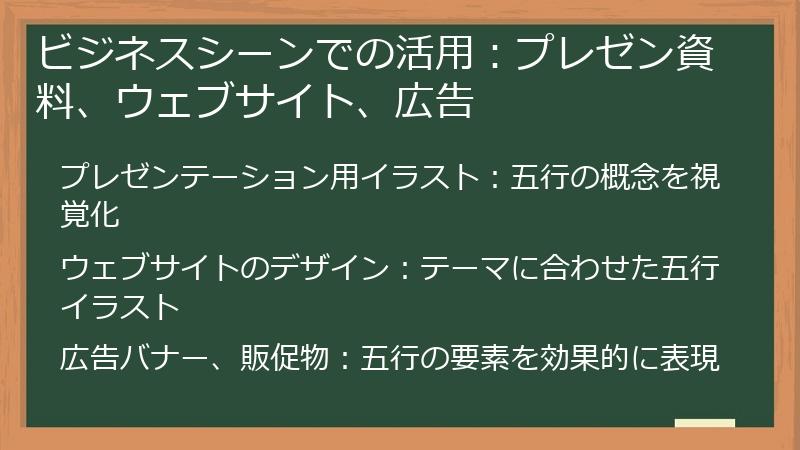 ビジネスシーンでの活用：プレゼン資料、ウェブサイト、広告

プレゼンテーション用イラスト：五行の概念を視覚化

ウェブサイトのデザイン：テーマに合わせた五行イラスト

広告バナー、販促物：五行の要素を効果的に表現